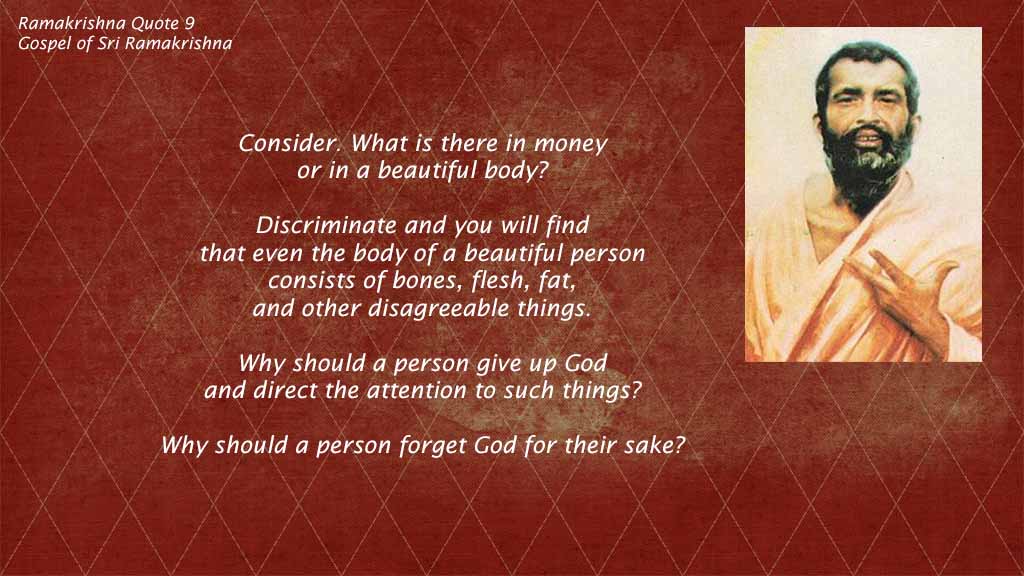 Ramakrishna Quote 9
Gospel of Sri Ramakrishna

Consider. What is there in money or in a beautiful body?

Discriminate and you will find that even the body of a beautiful person consists of bones, flesh, fat, and other disagreeable things.

Why should a person give up God and direct the attention to such things?

Why should a person forget God for their sake?